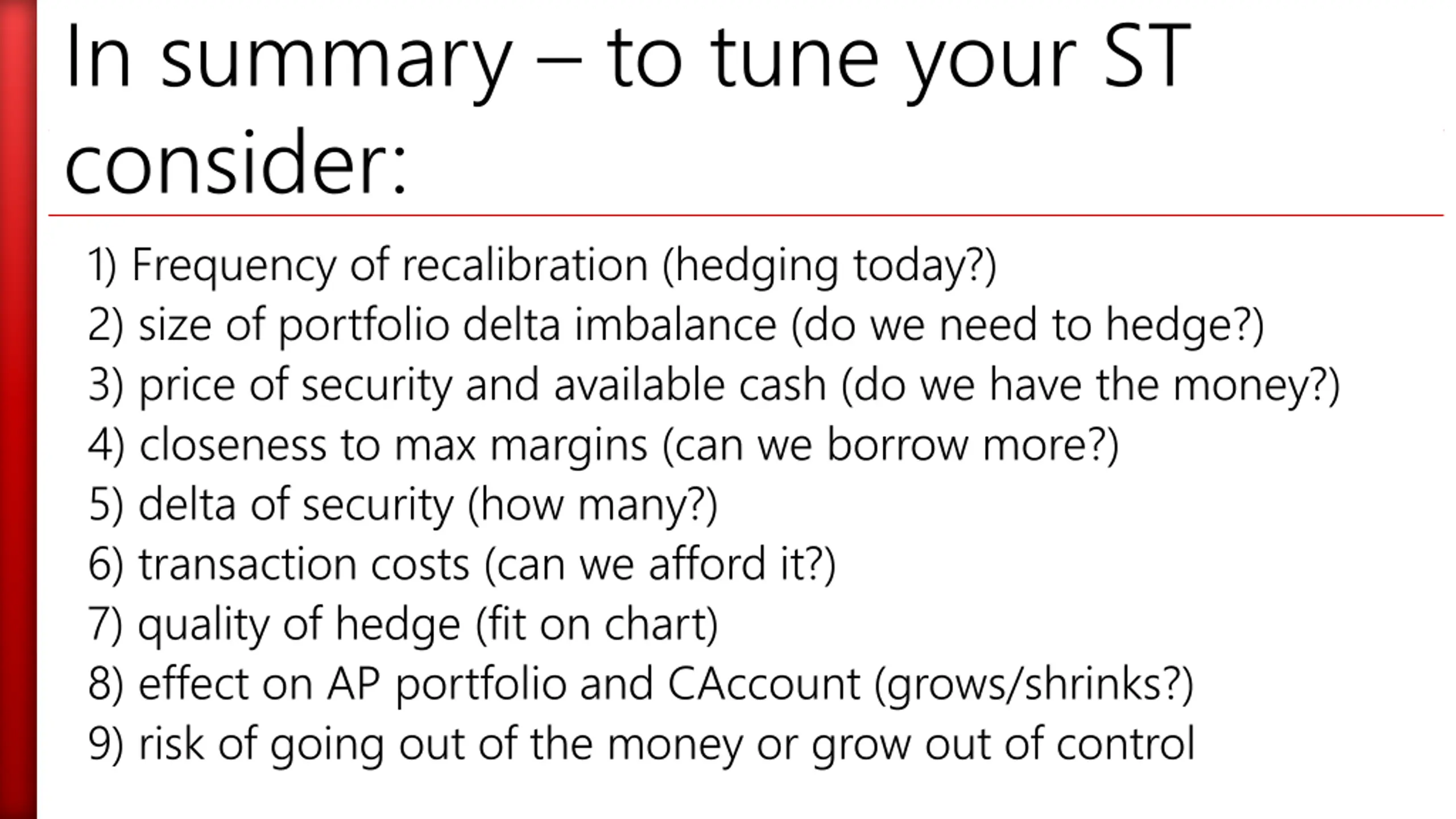 In summary – to tune your ST consider:

1) Frequency of recalibration (hedging today?)
2) size of portfolio delta imbalance (do we need to hedge?)
3) price of security and available cash (do we have the money?)
4) closeness to max margins (can we borrow more?)
5) delta of security (how many?)
6) transaction costs (can we afford it?)
7) quality of hedge (fit on chart)
8) effect on AP portfolio and CAccount (grows/shrinks?)
9) risk of going out of the money or grow out of control